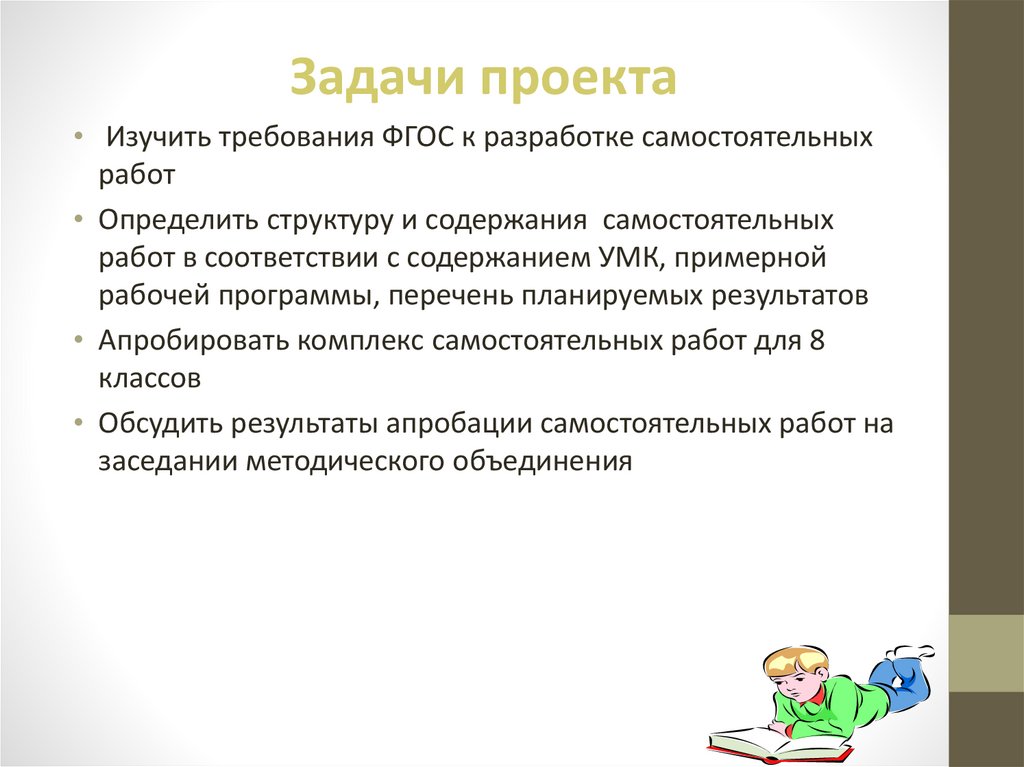 Задачи проекта

• Изучить требования ФГОС к разработке самостоятельных работ

• Определить структуру и содержания самостоятельных работ в соответствии с содержанием УМК, примерной рабочей программы, перечень планируемых результатов

• Апробировать комплекс самостоятельных работ для 8 классов

• Обсудить результаты апробации самостоятельных работ на заседании методического объединения